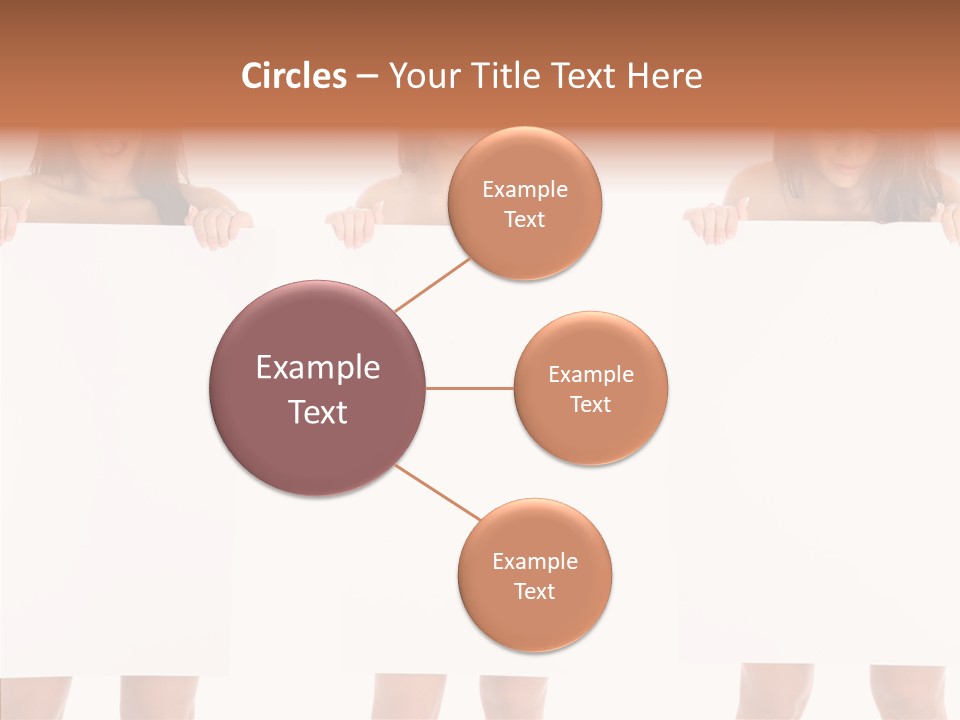 Circles – Your Title Text Here

Example Text

Example Text

Example Text

Example Text